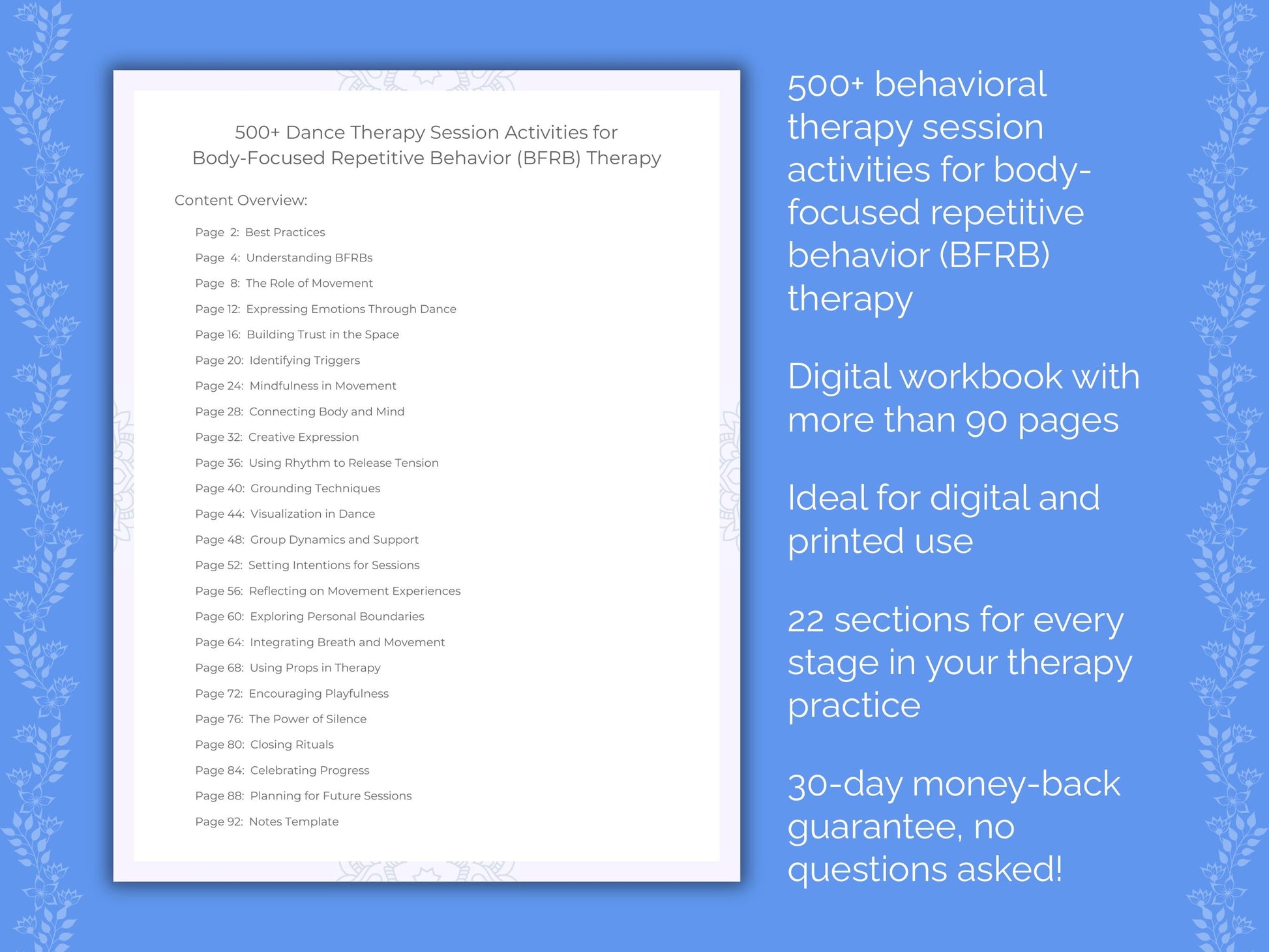 500+ Dance Therapy Session Activities for Body-Focused Repetitive Behavior (BFRB) Therapy

Content Overview:

Page 2: Best Practices
Page 4: Understanding BFRBs
Page 8: The Role of Movement
Page 12: Expressing Emotions Through Dance
Page 16: Building Trust in the Space
Page 20: Identifying Triggers
Page 24: Mindfulness in Movement
Page 28: Connecting Body and Mind
Page 32: Creative Expression
Page 36: Using Rhythm to Release Tension
Page 40: Grounding Techniques
Page 44: Visualization in Dance
Page 48: Group Dynamics and Support
Page 52: Setting Intentions for Sessions
Page 56: Reflecting on Movement Experiences
Page 60: Exploring Personal Boundaries
Page 64: Integrating Breath and Movement
Page 68: Using Props in Therapy
Page 72: Encouraging Playfulness
Page 76: The Power of Silence
Page 80: Closing Rituals
Page 84: Celebrating Progress
Page 88: Planning for Future Sessions
Page 92: Notes Template

500+ behavioral therapy session activities for body-focused repetitive behavior (BFRB) therapy

Digital workbook with more than 90 pages

Ideal for digital and printed use

22 sections for every stage in your therapy practice

30-day money-back guarantee, no questions asked!